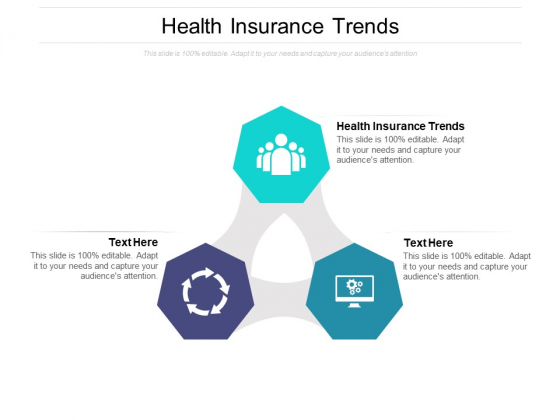 Health Insurance Trends

This slide is 100% editable. Adapt it to your needs and capture your audience's attention

Health Insurance Trends
This slide is 100% editable. Adapt it to your needs and capture your audience's attention.

Text Here
This slide is 100% editable. Adapt it to your needs and capture your audience's attention.

Text Here
This slide is 100% editable. Adapt it to your needs and capture your audience's attention.